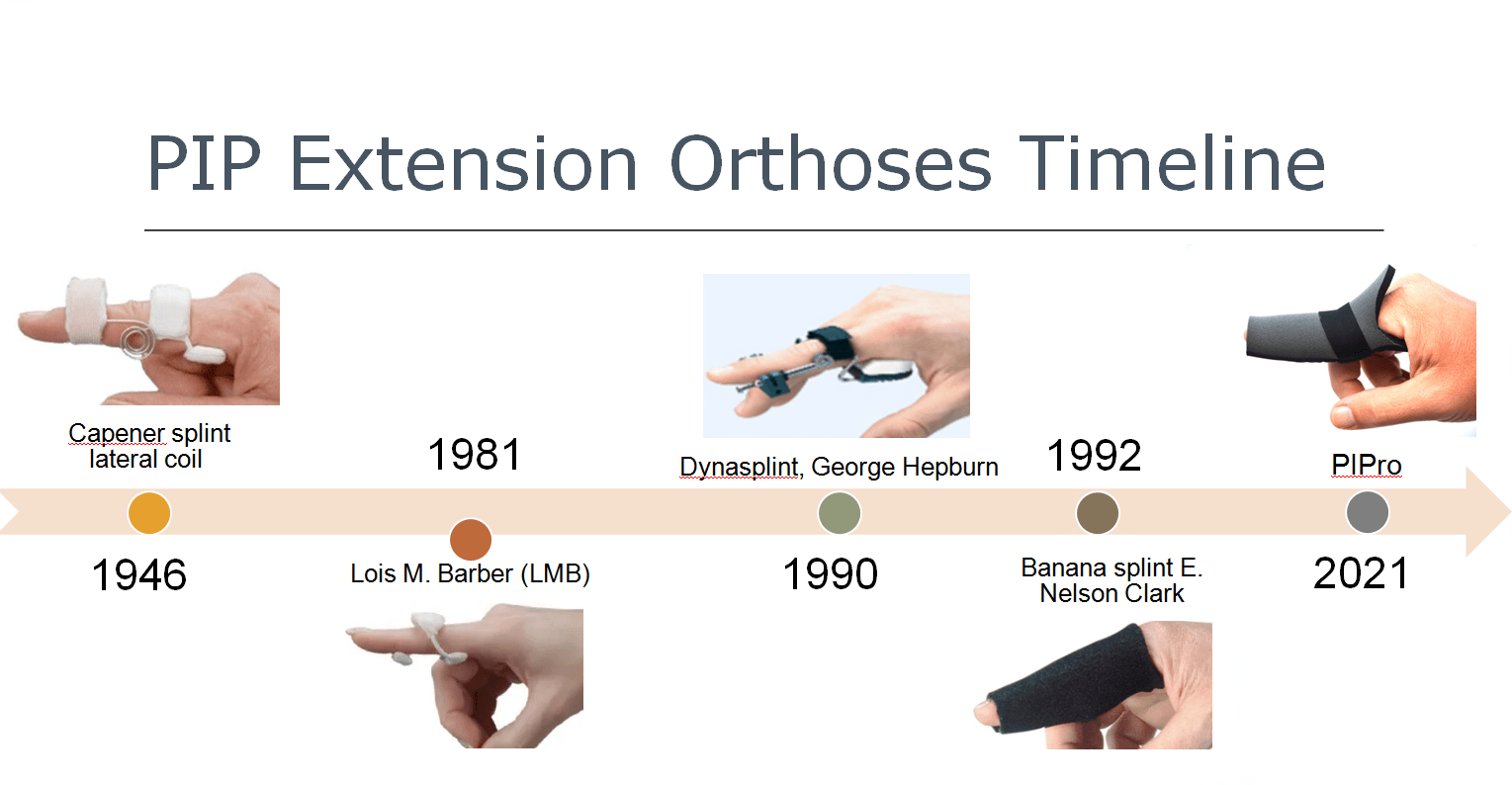 PIP Extension Orthoses Timeline

Capener splint lateral coil

1946

1981

Lois M. Barber (LMB)

Dynasplint, George Hepburn

1990

1992

Banana splint E. Nelson Clark

PIPro

2021